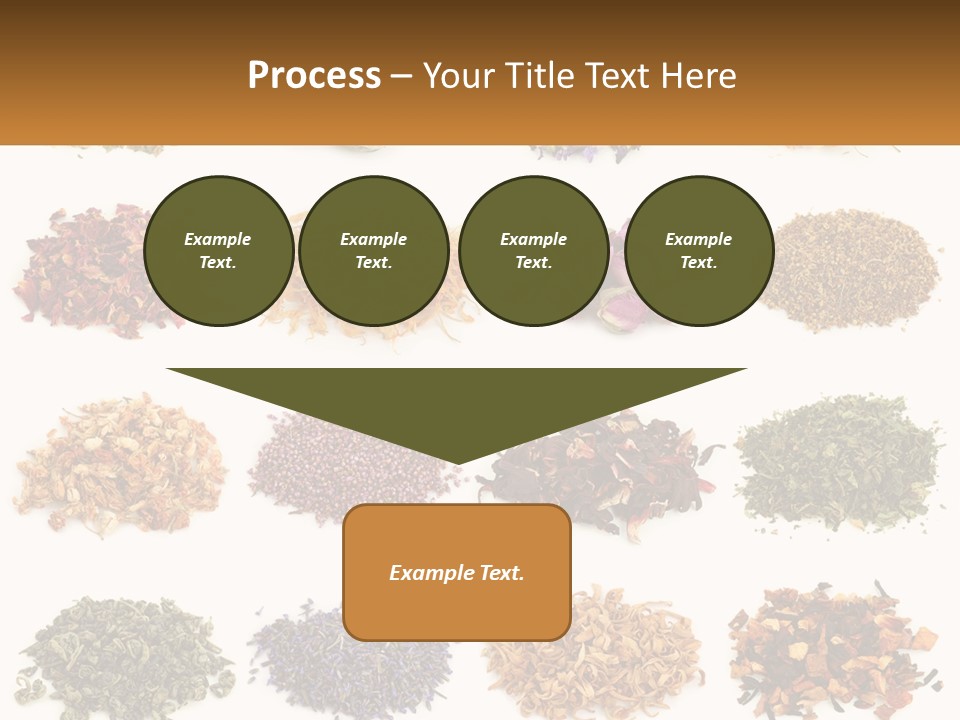 Process – Your Title Text Here

Example Text.

Example Text.

Example Text.

Example Text.

Example Text.